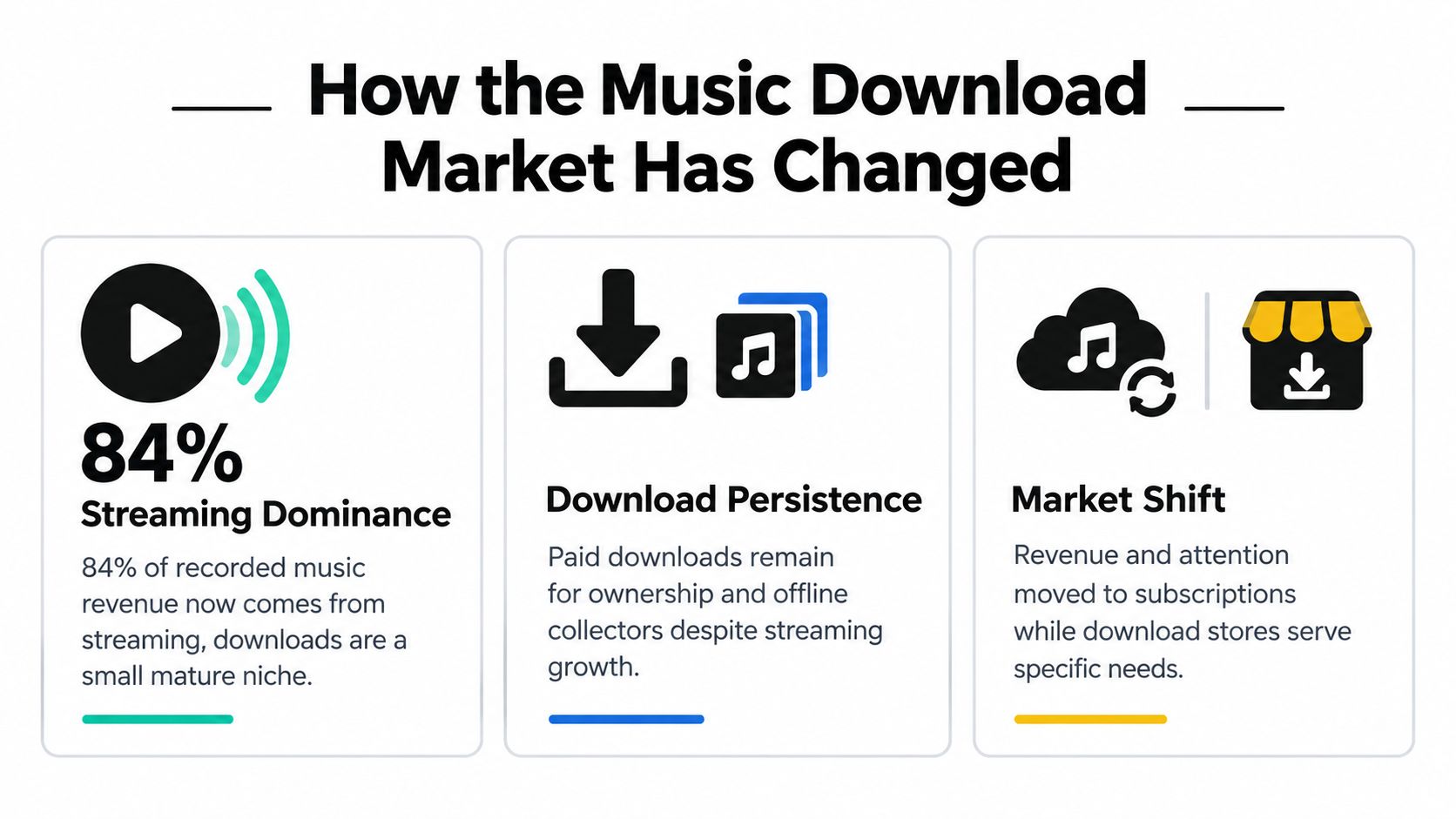 How the Music Download Market Has Changed

84%

Streaming Dominance

84% of recorded music revenue now comes from streaming, downloads are a small mature niche.

Download Persistence

Paid downloads remain for ownership and offline collectors despite streaming growth.

Market Shift

Revenue and attention moved to subscriptions while download stores serve specific needs.